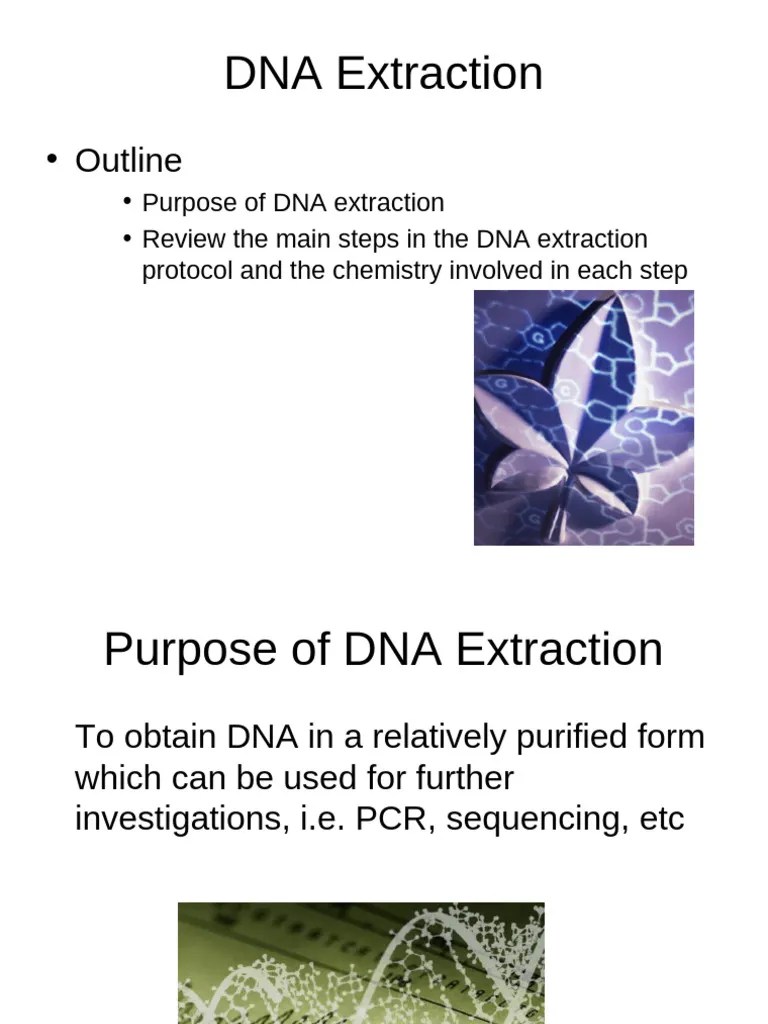 DNA Extraction

• Outline
  • Purpose of DNA extraction
  • Review the main steps in the DNA extraction protocol and the chemistry involved in each step

Purpose of DNA Extraction

To obtain DNA in a relatively purified form which can be used for further investigations, i.e. PCR, sequencing, etc